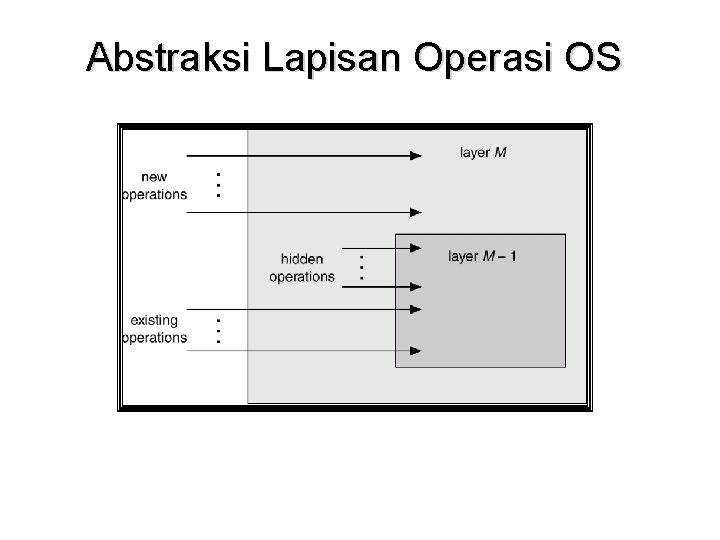 Abstraksi Lapisan Operasi OS

layer $M$

new operations

hidden operations

layer $M - 1$

existing operations